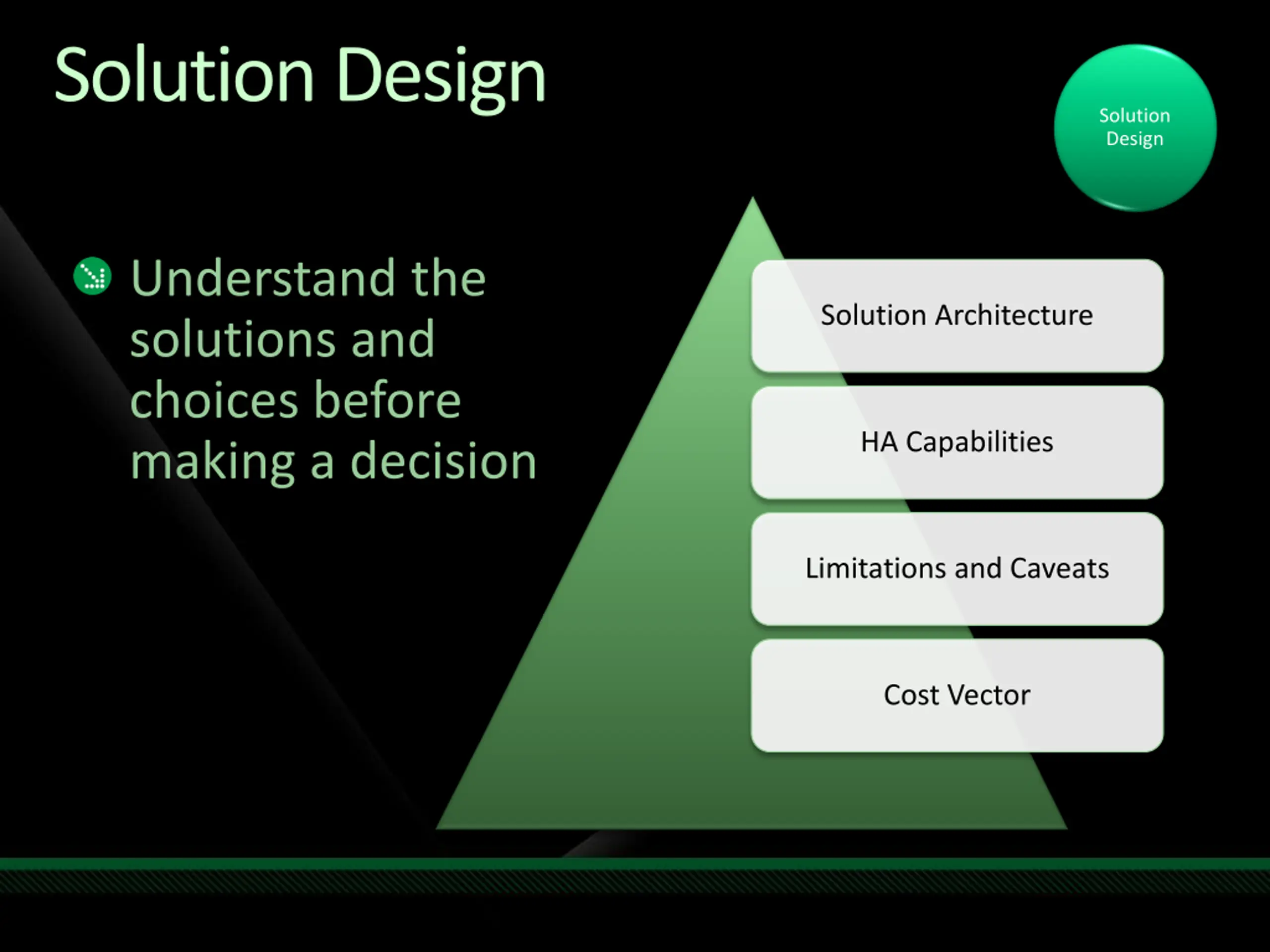 Solution Design

Solution Design

Understand the solutions and choices before making a decision

Solution Architecture

HA Capabilities

Limitations and Caveats

Cost Vector